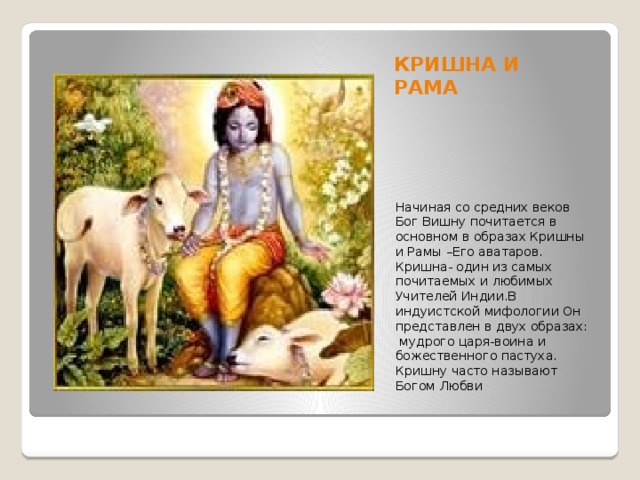 КРИШНА И РАМА

Начиная со средних веков Бог Вишну почитается в основном в образах Кришны и Рамы –Его аватаров. Кришна- один из самых почитаемых и любимых Учителей Индии.В индуистской мифологии Он представлен в двух образах: мудрого царя-воина и божественного пастуха. Кришну часто называют Богом Любви